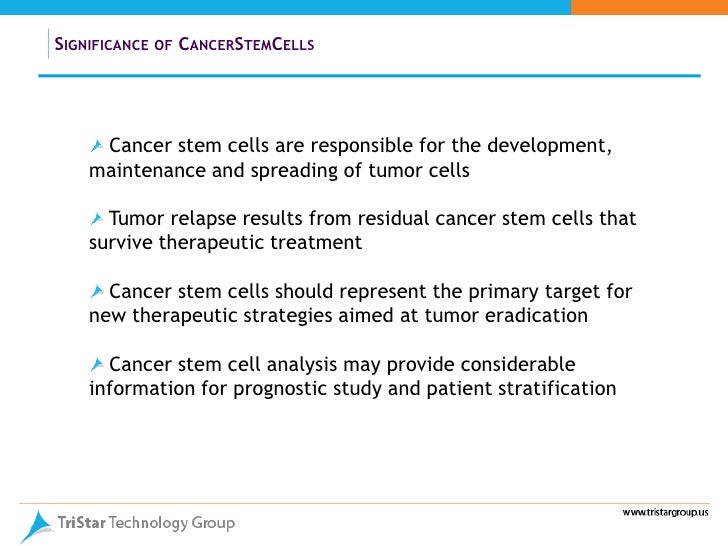 SIGNIFICANCE OF CANCERSTEMCELLS

Cancer stem cells are responsible for the development, maintenance and spreading of tumor cells

Tumor relapse results from residual cancer stem cells that survive therapeutic treatment

Cancer stem cells should represent the primary target for new therapeutic strategies aimed at tumor eradication

Cancer stem cell analysis may provide considerable information for prognostic study and patient stratification

TriStar Technology Group

www.tristargroup.us